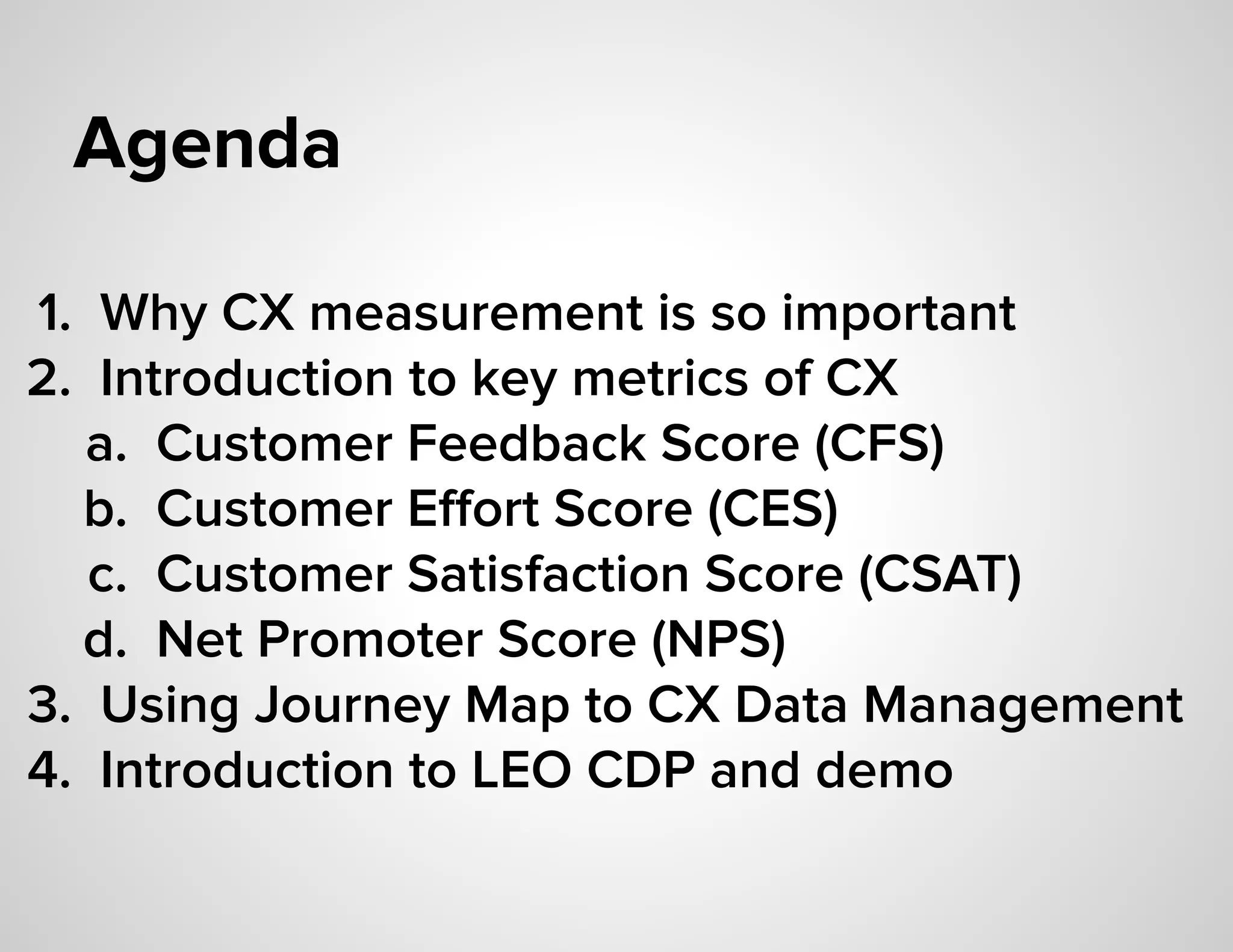 Agenda

1. Why CX measurement is so important
2. Introduction to key metrics of CX
 a. Customer Feedback Score (CFS)
 b. Customer Effort Score (CES)
 c. Customer Satisfaction Score (CSAT)
 d. Net Promoter Score (NPS)
3. Using Journey Map to CX Data Management
4. Introduction to LEO CDP and demo